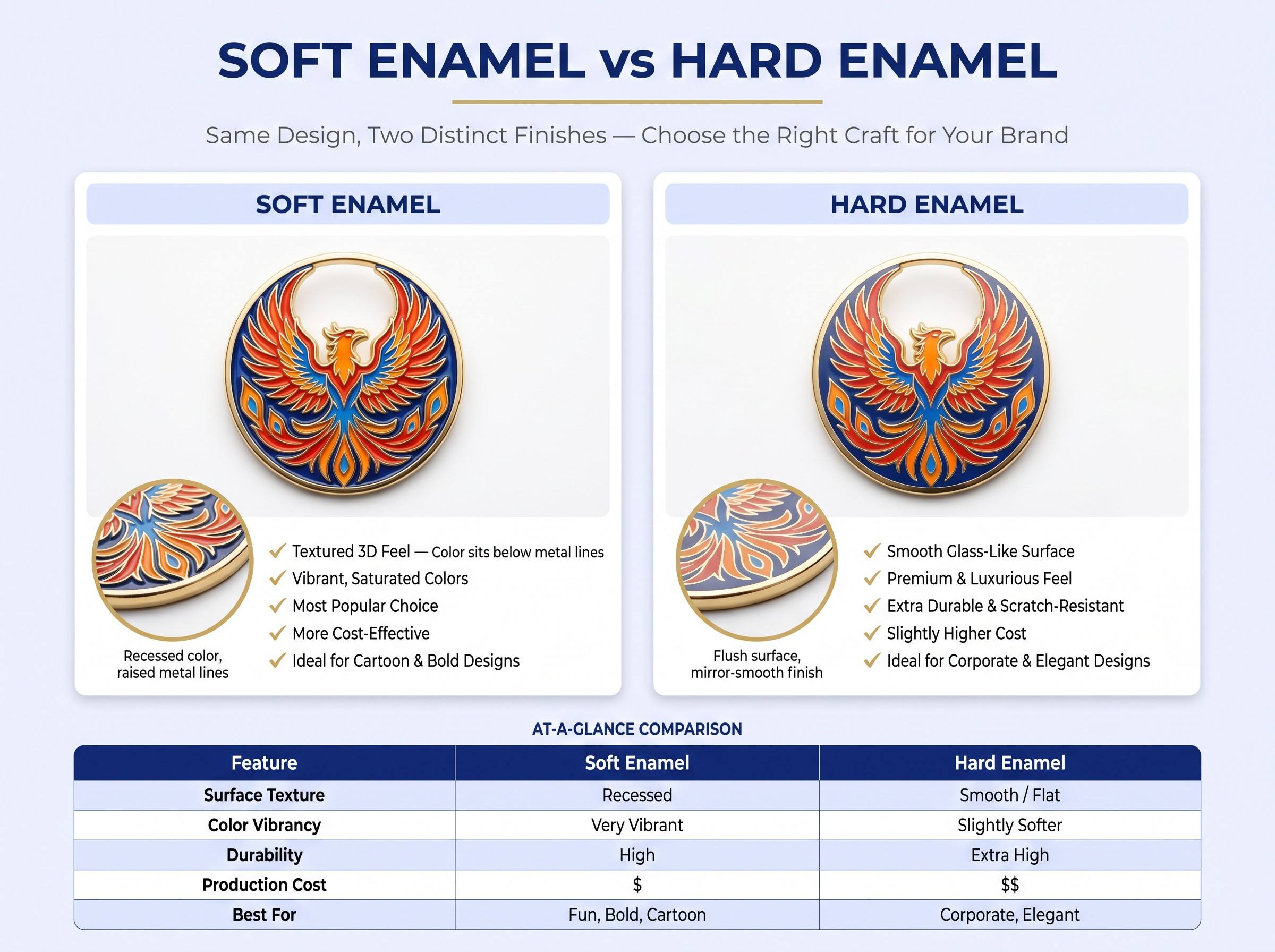 SOFT ENAMEL vs HARD ENAMEL

Same Design, Two Distinct Finishes — Choose the Right Craft for Your Brand

SOFT ENAMEL

Recessed color, raised metal lines

✓ Textured 3D Feel — Color sits below metal lines
✓ Vibrant, Saturated Colors
✓ Most Popular Choice
✓ More Cost-Effective
✓ Ideal for Cartoon & Bold Designs

HARD ENAMEL

Flush surface, mirror-smooth finish

✓ Smooth Glass-Like Surface
✓ Premium & Luxurious Feel
✓ Extra Durable & Scratch-Resistant
✓ Slightly Higher Cost
✓ Ideal for Corporate & Elegant Designs

AT-A-GLANCE COMPARISON

| Feature | Soft Enamel | Hard Enamel |
|---|---|---|
| Surface Texture | Recessed | Smooth / Flat |
| Color Vibrancy | Very Vibrant | Slightly Softer |
| Durability | High | Extra High |
| Production Cost | \$ | \$\$ |
| Best For | Fun, Bold, Cartoon | Corporate, Elegant |